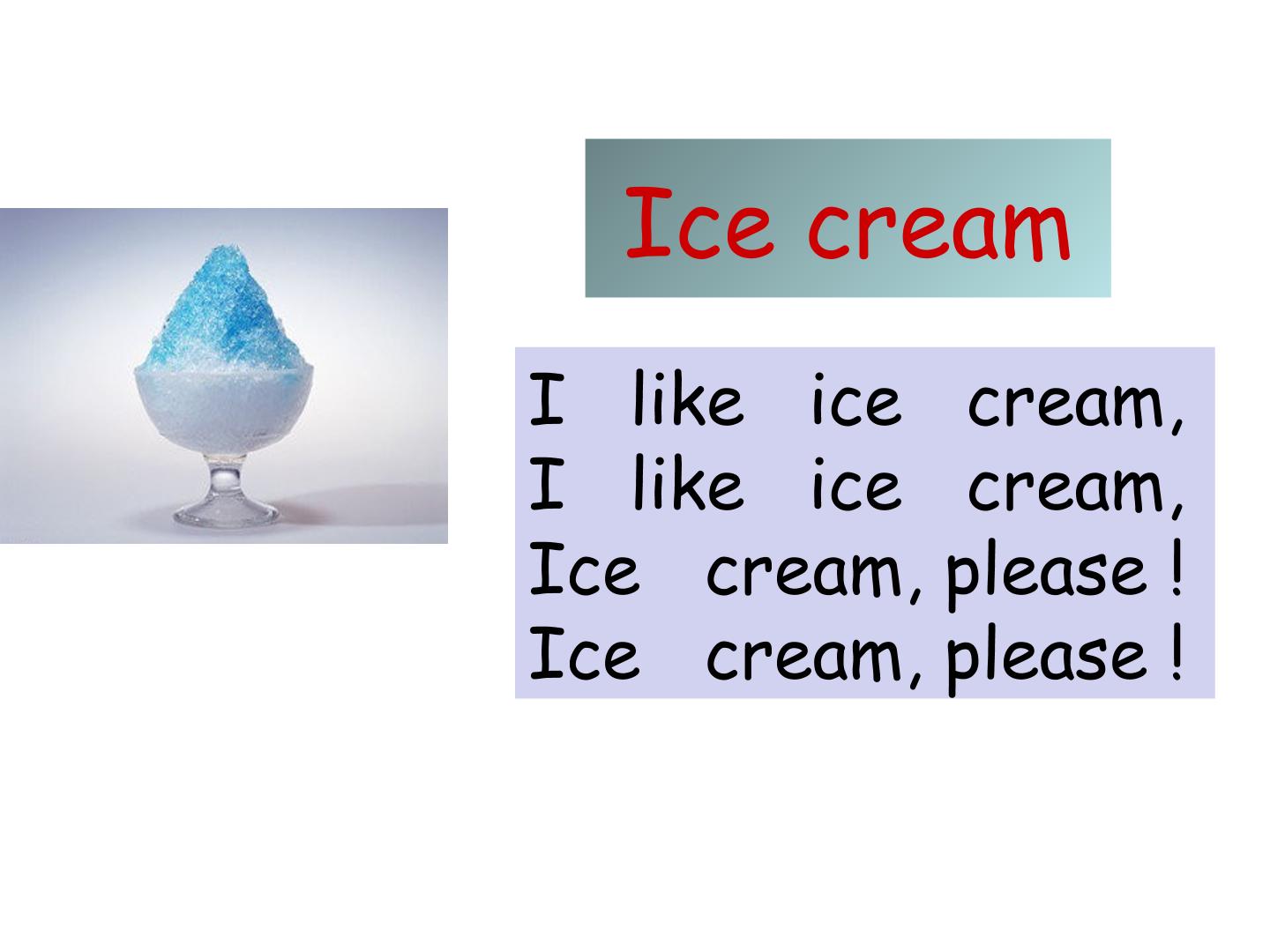 Ice cream

I like ice cream,
I like ice cream,
Ice cream, please !
Ice cream, please !